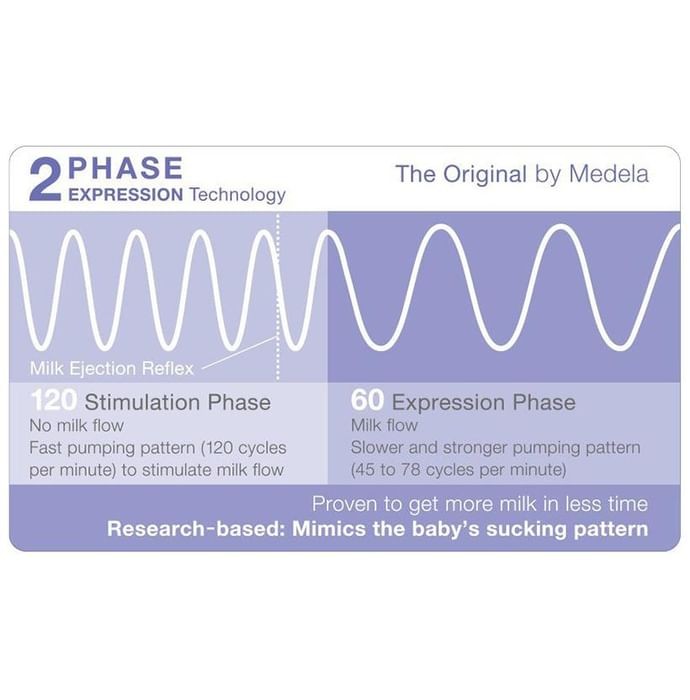 2 PHASE
EXPRESSION Technology

The Original by Medela

Milk Ejection Reflex

120 Stimulation Phase
No milk flow
Fast pumping pattern (120 cycles per minute) to stimulate milk flow

60 Expression Phase
Milk flow
Slower and stronger pumping pattern (45 to 78 cycles per minute)

Proven to get more milk in less time
Research-based: Mimics the baby's sucking pattern